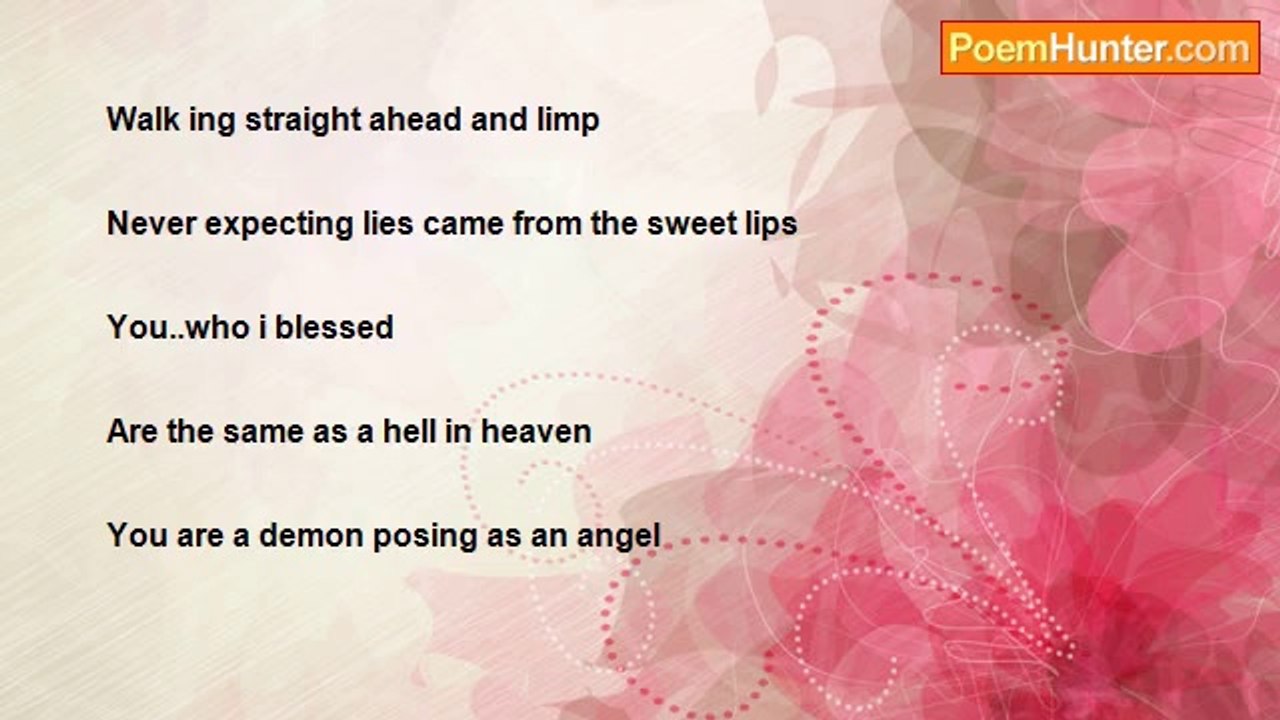 PoemHunter.com

Walk ing straight ahead and limp

Never expecting lies came from the sweet lips

You..who i blessed

Are the same as a hell in heaven

You are a demon posing as an angel